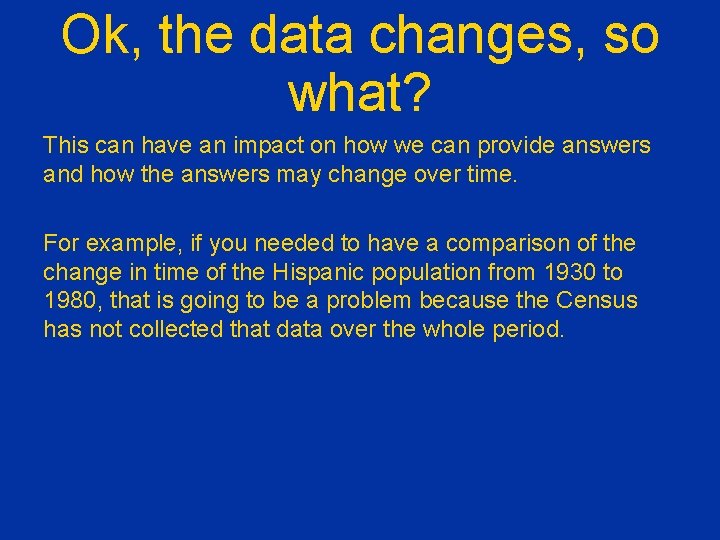 Ok, the data changes, so what?

This can have an impact on how we can provide answers and how the answers may change over time.

For example, if you needed to have a comparison of the change in time of the Hispanic population from 1930 to 1980, that is going to be a problem because the Census has not collected that data over the whole period.